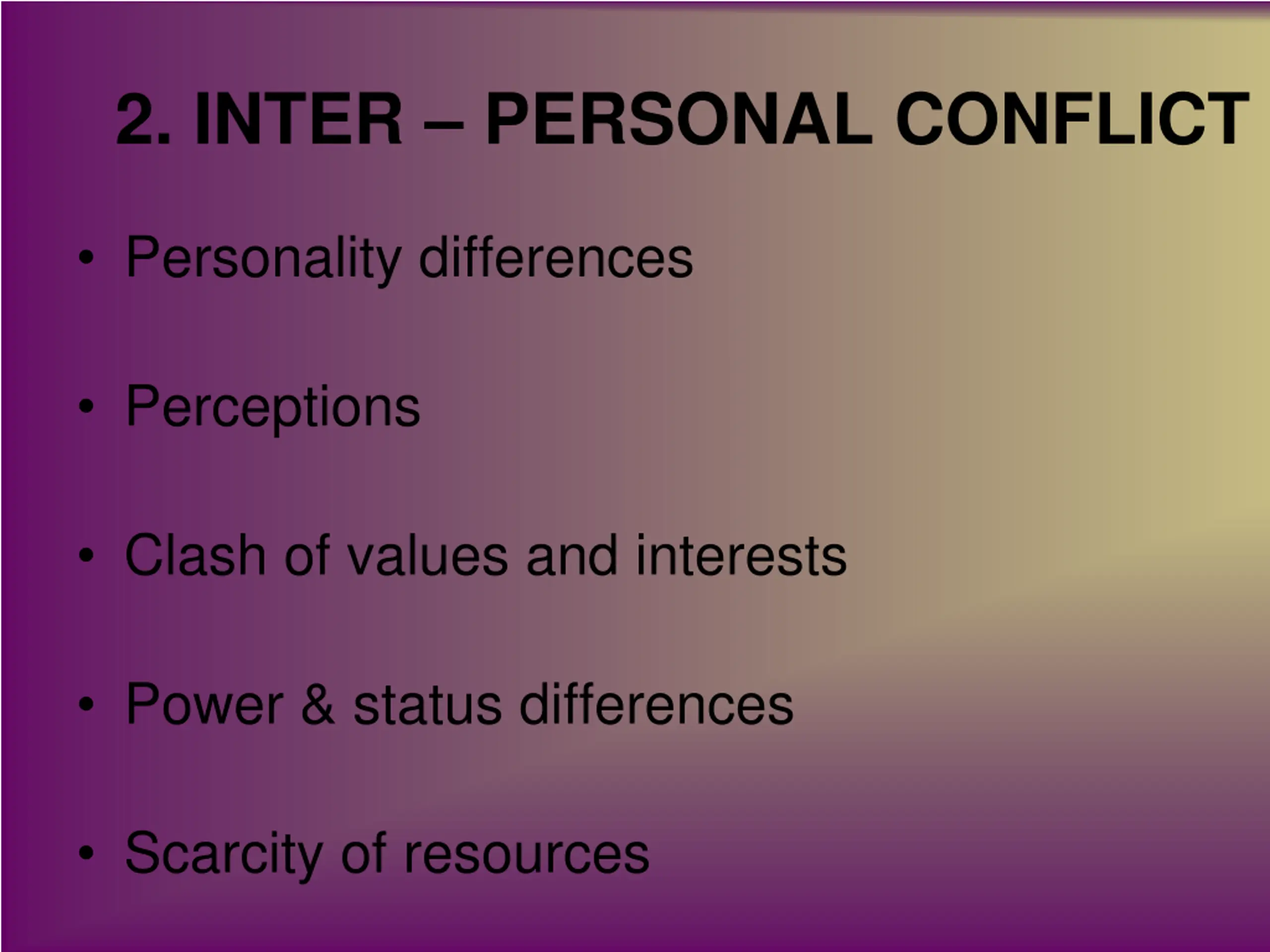 2. INTER – PERSONAL CONFLICT

• Personality differences

• Perceptions

• Clash of values and interests

• Power & status differences

• Scarcity of resources